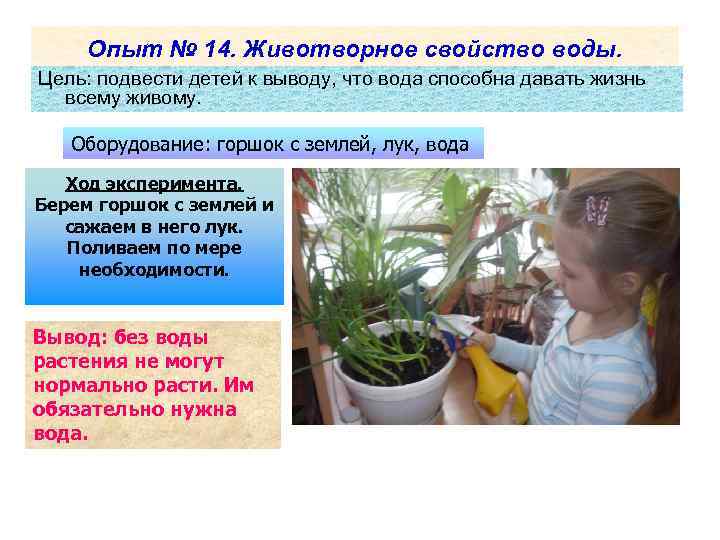 Опыт № 14. Животворное свойство воды.

Цель: подвести детей к выводу, что вода способна давать жизнь всему живому.

Оборудование: горшок с землей, лук, вода

Ход эксперимента.
Берем горшок с землей и сажаем в него лук. Поливаем по мере необходимости.

Вывод: без воды растения не могут нормально расти. Им обязательно нужна вода.